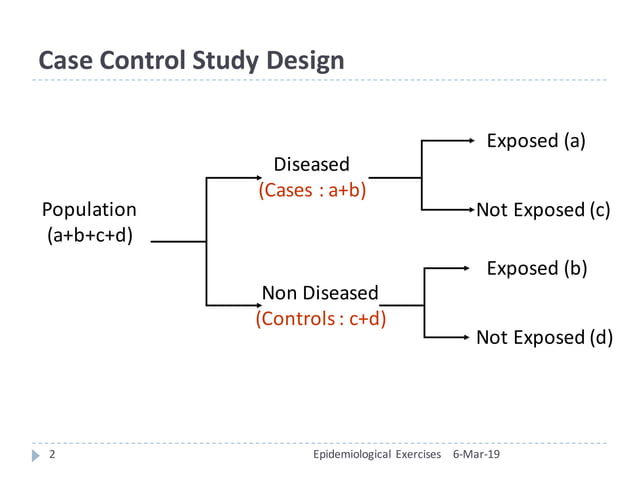 Case Control Study Design

Population
(a+b+c+d)

Diseased
(Cases : a+b)

Exposed (a)

Not Exposed (c)

Non Diseased
(Controls : c+d)

Exposed (b)

Not Exposed (d)

2

Epidemiological Exercises 6-Mar-19